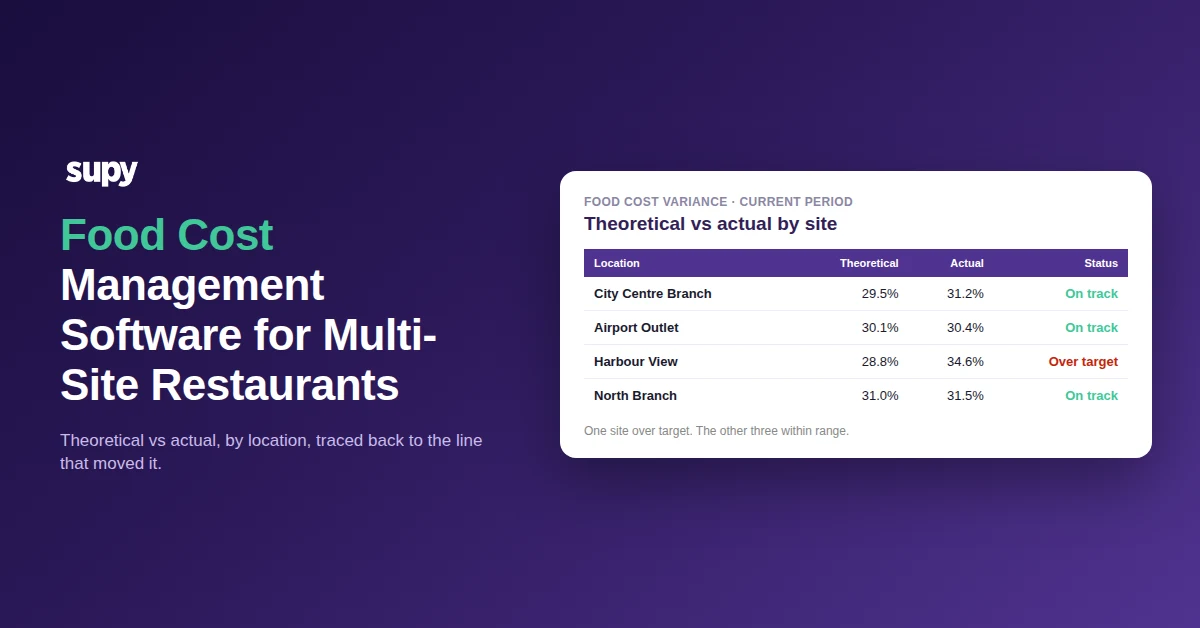 supy

Food Cost Management Software for Multi-Site Restaurants

Theoretical vs actual, by location, traced back to the line that moved it.

FOOD COST VARIANCE · CURRENT PERIOD

Theoretical vs actual by site

| Location | Theoretical | Actual | Status |
|---|---|---|---|
| City Centre Branch | 29.5% | 31.2% | On track |
| Airport Outlet | 30.1% | 30.4% | On track |
| Harbour View | 28.8% | 34.6% | Over target |
| North Branch | 31.0% | 31.5% | On track |

One site over target. The other three within range.